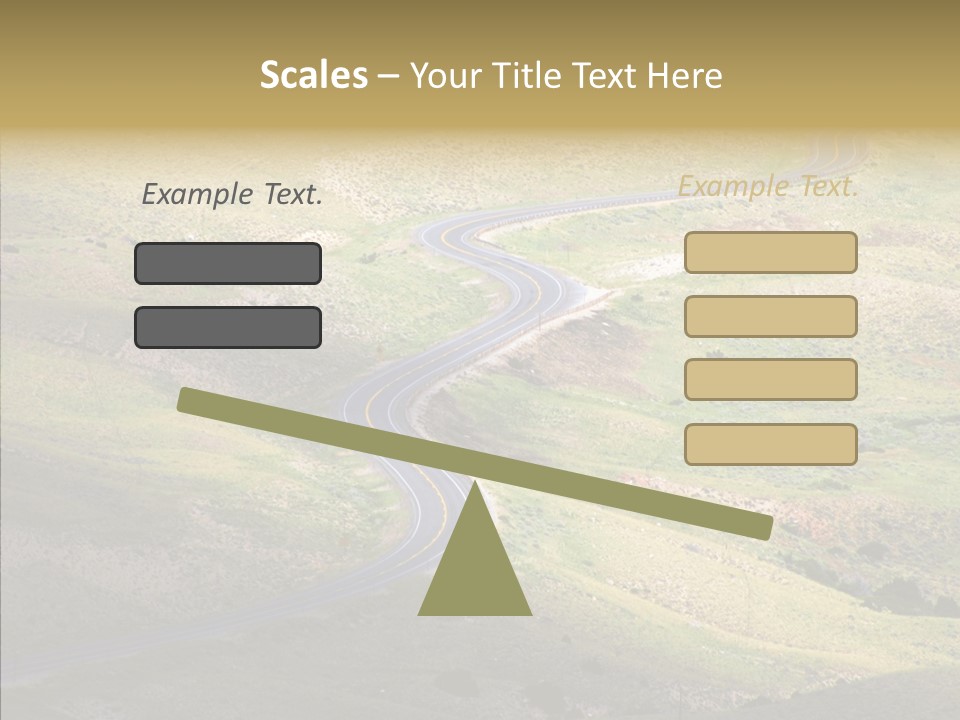 Scales – Your Title Text Here

Example Text.

Example Text.